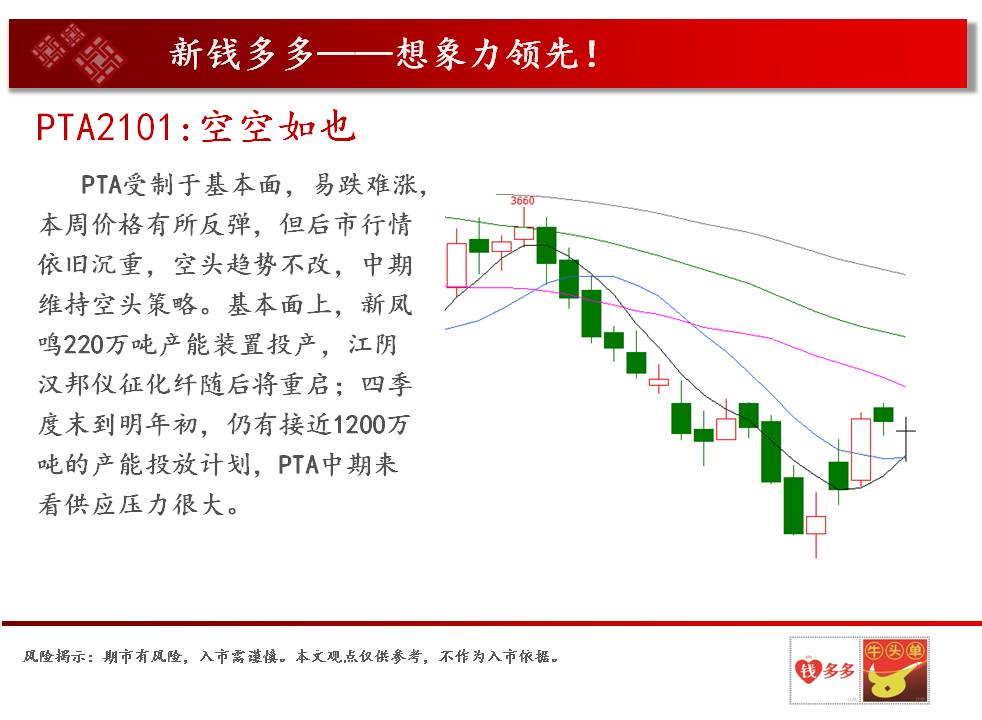 新钱多多——想象力领先!

PTA2101:空空如也

PTA受制于基本面，易跌难涨，本周价格有所反弹，但后市行情依旧沉重，空头趋势不改，中期维持空头策略。基本面上，新凤鸣220万吨产能装置投产，江阴汉邦仪征化纤随后将重启；四季度末到明年初，仍有接近1200万吨的产能投放计划，PTA中期来看供应压力很大。

3660

风险揭示：期市有风险，入市需谨慎。本文观点仅供参考，不作为入市依据。

钱多多

牛头单